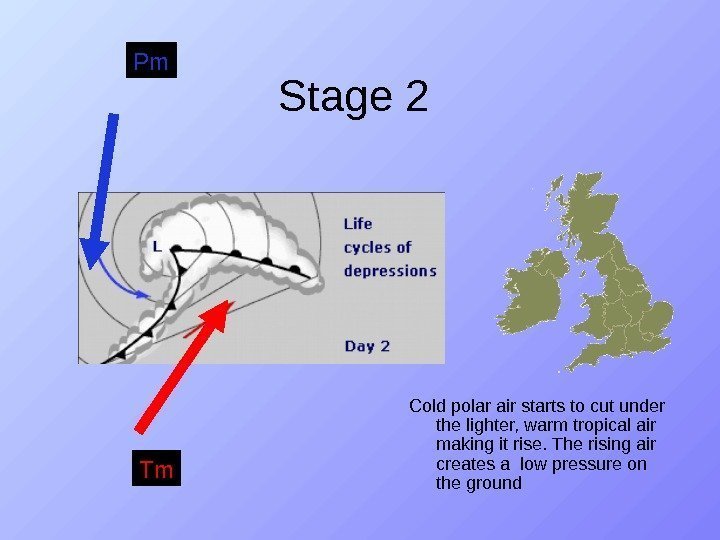 Pm

Stage 2

L

Life cycles of depressions

Day 2

Tm

Cold polar air starts to cut under the lighter, warm tropical air making it rise. The rising air creates a low pressure on the ground